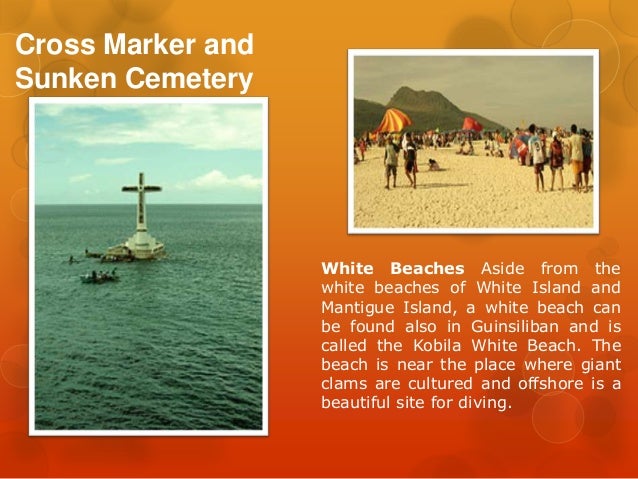 Cross Marker and Sunken Cemetery

White Beaches Aside from the white beaches of White Island and Mantigue Island, a white beach can be found also in Guinsiliban and is called the Kobila White Beach. The beach is near the place where giant clams are cultured and offshore is a beautiful site for diving.